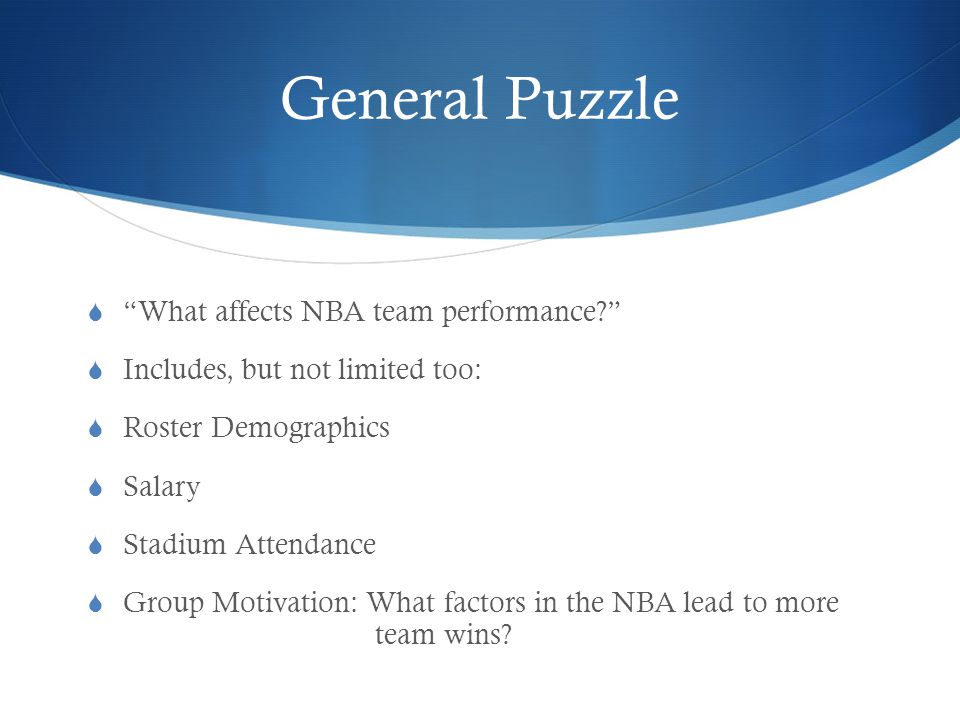 General Puzzle

“What affects NBA team performance?”

Includes, but not limited too:

Roster Demographics

Salary

Stadium Attendance

Group Motivation: What factors in the NBA lead to more team wins?